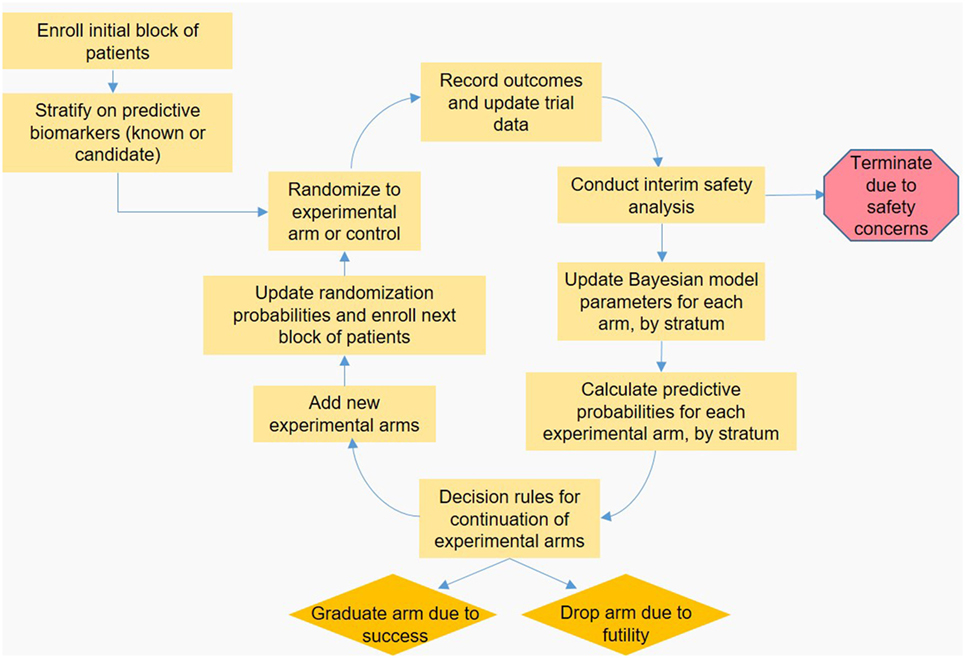 Enroll initial block of patients

Stratify on predictive biomarkers (known or candidate)

Randomize to experimental arm or control

Record outcomes and update trial data

Conduct interim safety analysis

Terminate due to safety concerns

Update Bayesian model parameters for each arm, by stratum

Calculate predictive probabilities for each experimental arm, by stratum

Decision rules for continuation of experimental arms

Graduate arm due to success

Drop arm due to futility

Add new experimental arms

Update randomization probabilities and enroll next block of patients